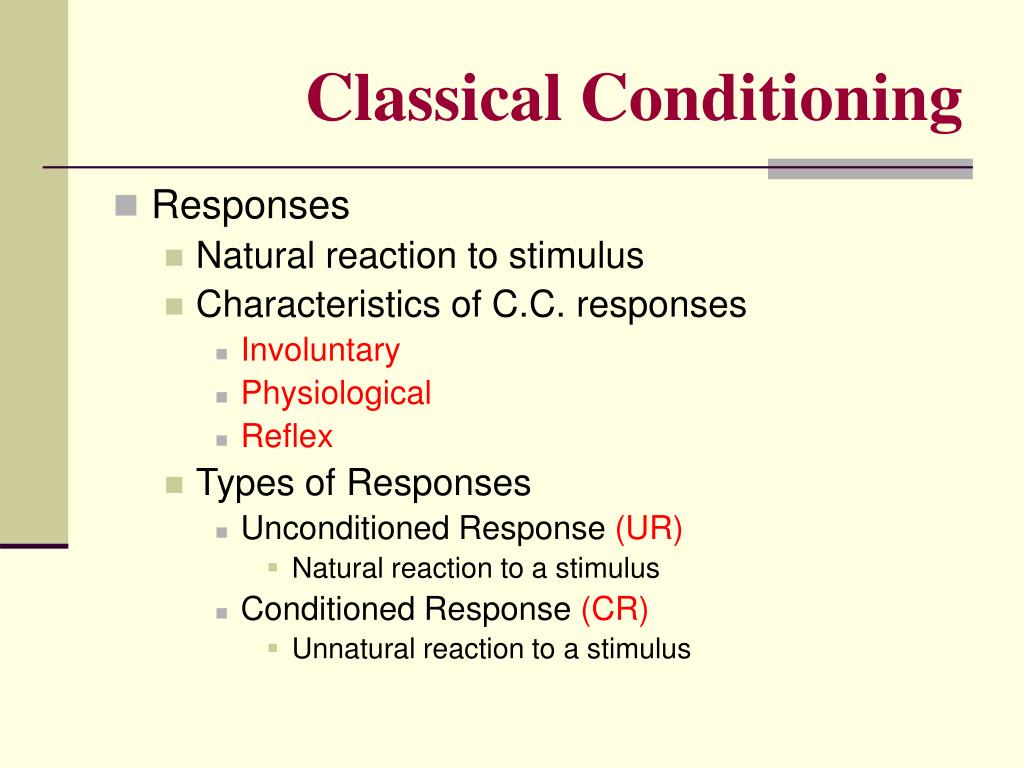 Classical Conditioning

Responses
Natural reaction to stimulus
Characteristics of C.C. responses
Involuntary
Physiological
Reflex
Types of Responses
Unconditioned Response (UR)
Natural reaction to a stimulus
Conditioned Response (CR)
Unnatural reaction to a stimulus